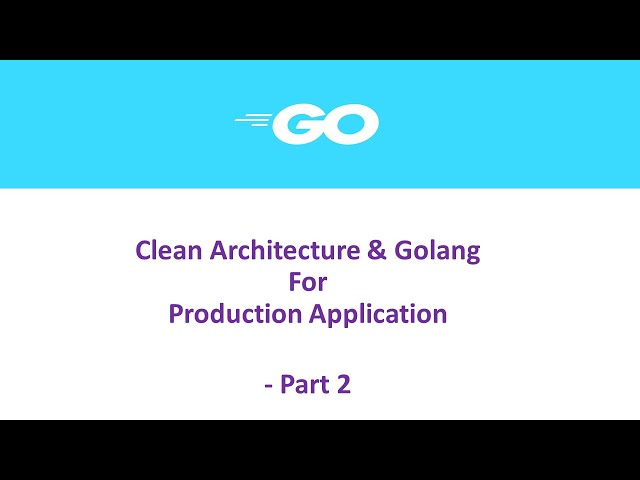 GO

Clean Architecture & Golang
For
Production Application

- Part 2